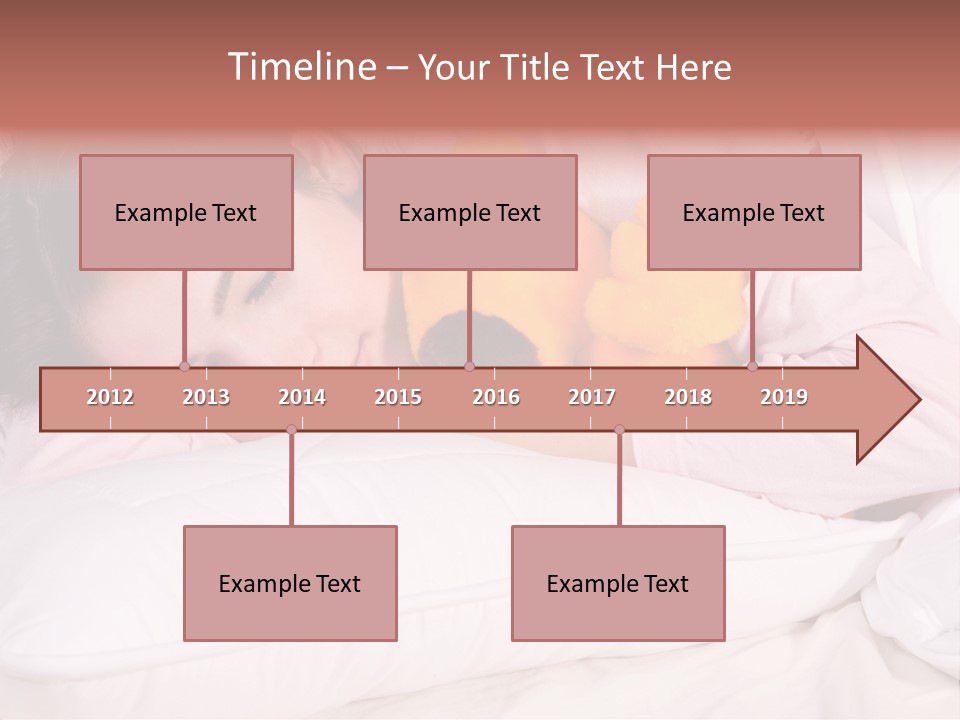 Timeline – Your Title Text Here

Example Text

Example Text

Example Text

2012 2013 2014 2015 2016 2017 2018 2019

Example Text

Example Text